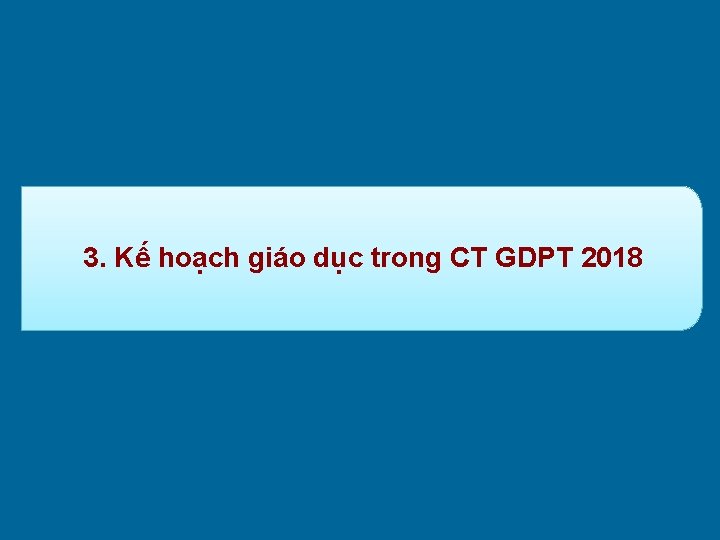 3. Kế hoạch giáo dục trong CT GDPT 2018